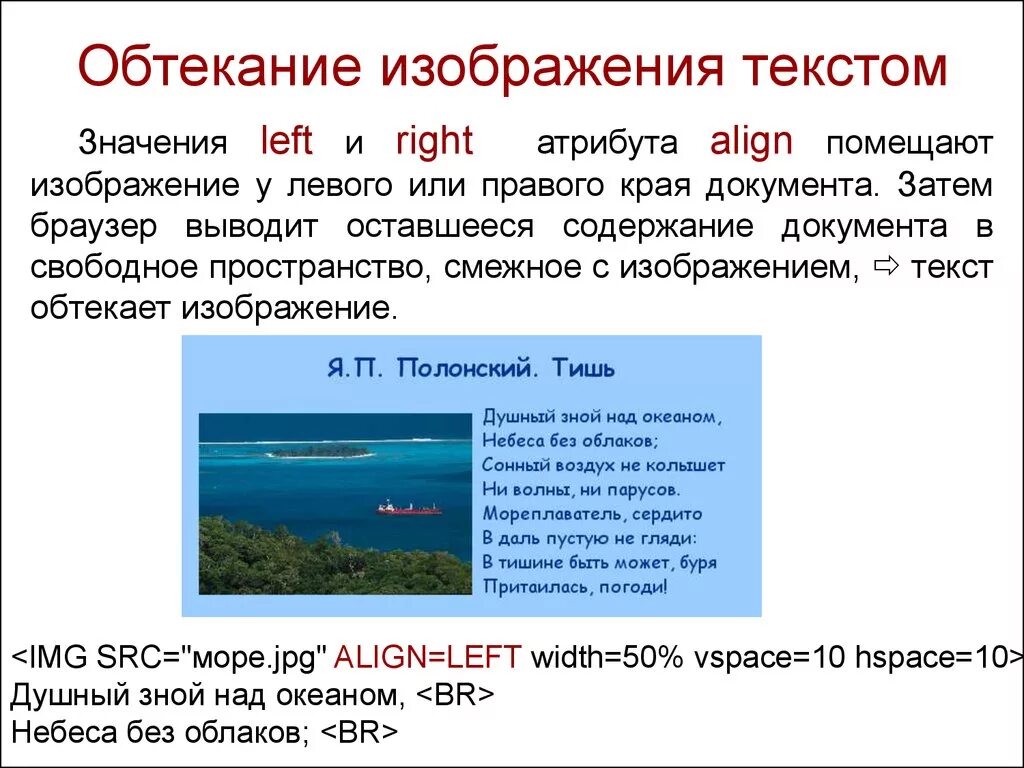 Обтекание изображения текстом

Значения left и right атрибута align помещают изображение у левого или правого края документа. Затем браузер выводит оставшееся содержание документа в свободное пространство, смежное с изображением, ⇨ текст обтекает изображение.

Я.П. Полонский. Тишь

Душный зной над океаном,
Небеса без облаков;
Сонный воздух не колышет
Ни волны, ни парусов.
Мореплаватель, сердито
В даль пустую не гляди:
В тишине быть может, буря
Притаилась, погоди!

<IMG SRC="море.jpg" ALIGN=LEFT width=50% vspace=10 hspace=10>
Душный зной над океаном, <BR>
Небеса без облаков; <BR>